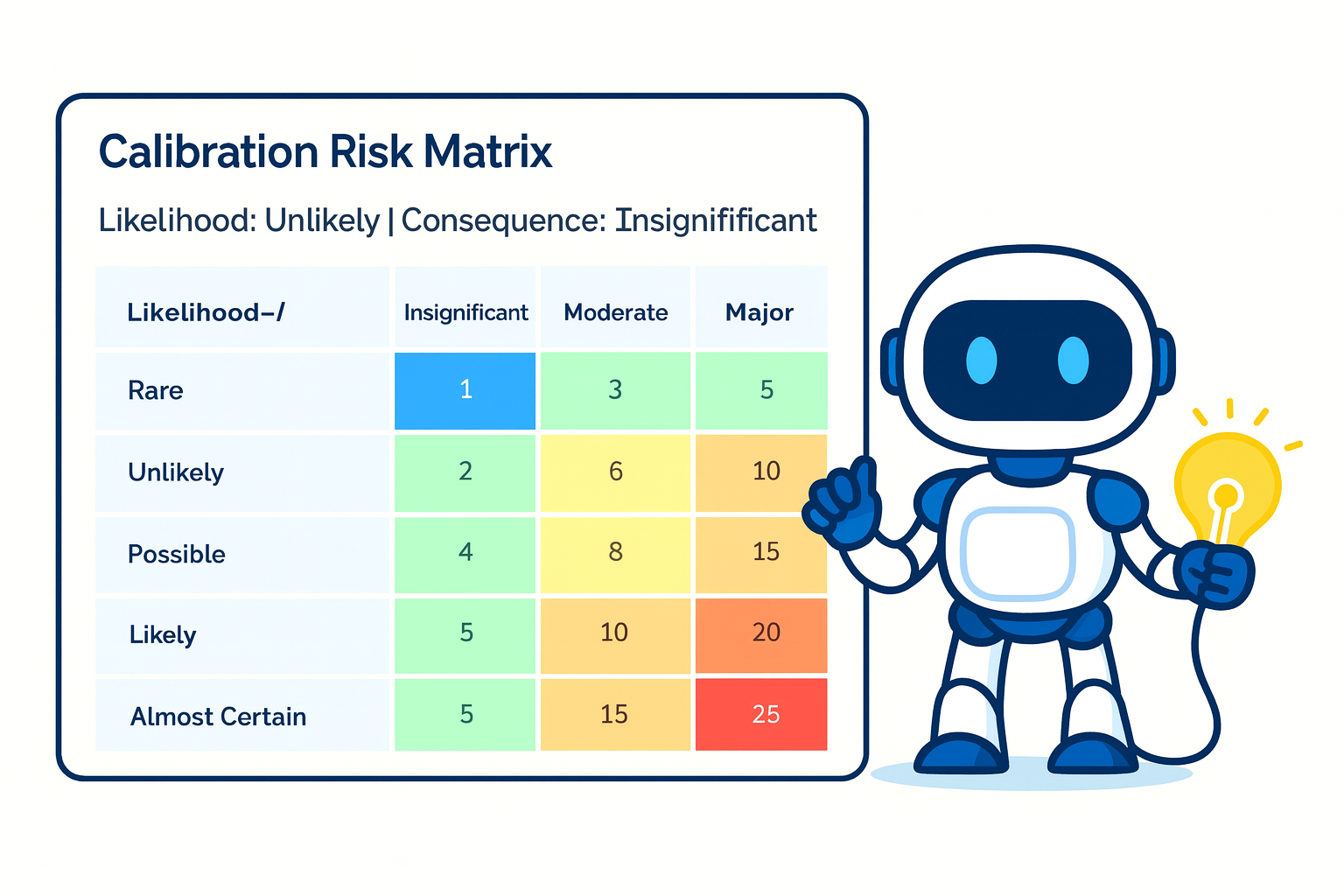 Calibration Risk Matrix

Likelihood: Unlikely | Consequence: Insignificant

| Likelihood–/ | Insignificant | Moderate | Major |
|---|---|---|---|
| Rare | 1 | 3 | 5 |
| Unlikely | 2 | 6 | 10 |
| Possible | 4 | 8 | 15 |
| Likely | 5 | 10 | 20 |
| Almost Certain | 5 | 15 | 25 |